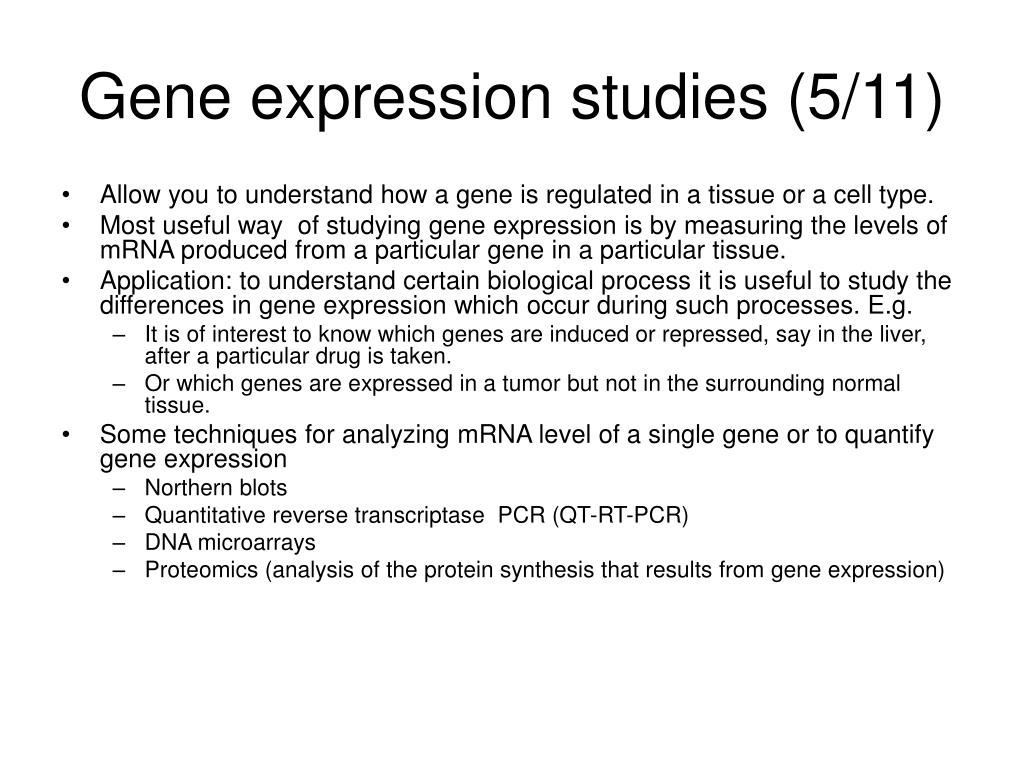 Gene expression studies (5/11)

• Allow you to understand how a gene is regulated in a tissue or a cell type.
• Most useful way of studying gene expression is by measuring the levels of mRNA produced from a particular gene in a particular tissue.
• Application: to understand certain biological process it is useful to study the differences in gene expression which occur during such processes. E.g.
  – It is of interest to know which genes are induced or repressed, say in the liver, after a particular drug is taken.
  – Or which genes are expressed in a tumor but not in the surrounding normal tissue.
• Some techniques for analyzing mRNA level of a single gene or to quantify gene expression
  – Northern blots
  – Quantitative reverse transcriptase PCR (QT-RT-PCR)
  – DNA microarrays
  – Proteomics (analysis of the protein synthesis that results from gene expression)